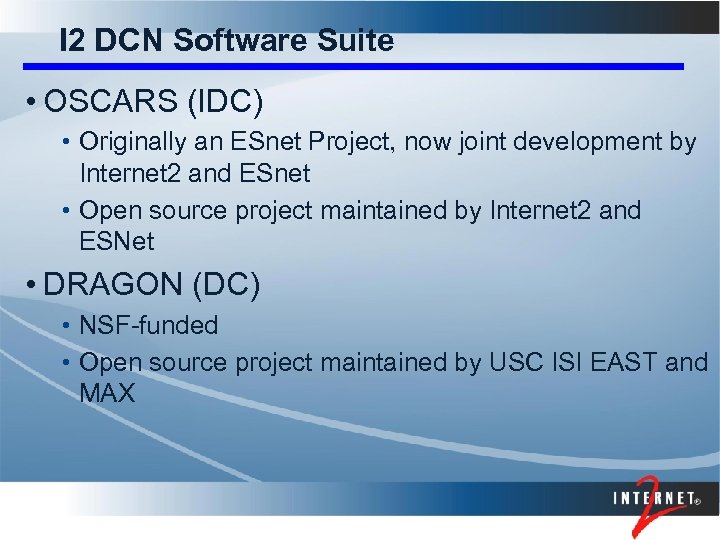 I2 DCN Software Suite

• OSCARS (IDC)

• Originally an ESnet Project, now joint development by Internet2 and ESnet

• Open source project maintained by Internet2 and ESNet

• DRAGON (DC)

• NSF-funded

• Open source project maintained by USC ISI EAST and MAX

INTERNET® 2